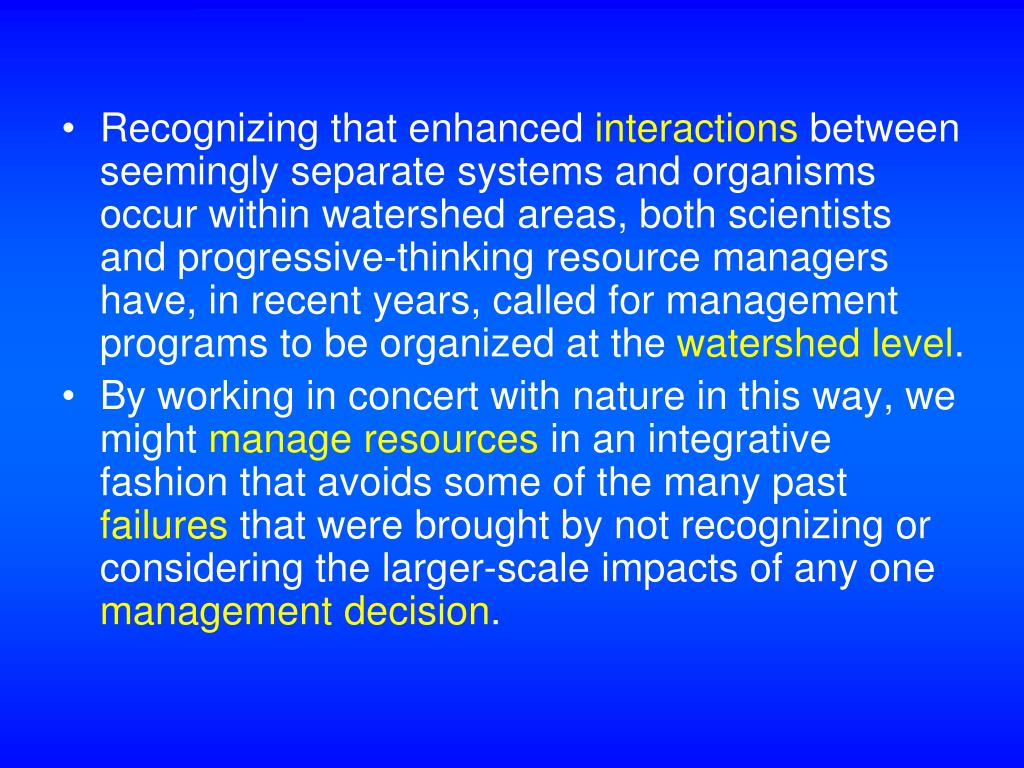 • Recognizing that enhanced interactions between seemingly separate systems and organisms occur within watershed areas, both scientists and progressive-thinking resource managers have, in recent years, called for management programs to be organized at the watershed level.
• By working in concert with nature in this way, we might manage resources in an integrative fashion that avoids some of the many past failures that were brought by not recognizing or considering the larger-scale impacts of any one management decision.